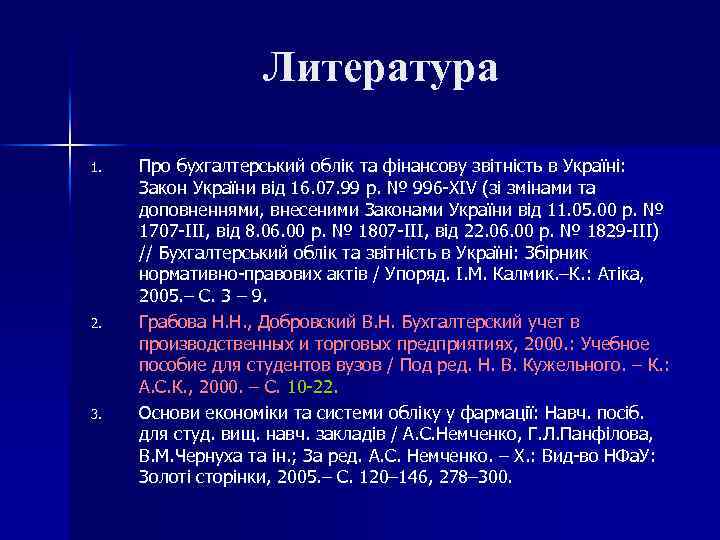 Литература

1. Про бухгалтерський облік та фінансову звітність в Україні: Закон України від 16.07.99 р. № 996-XIV (зі змінами та доповненнями, внесеними Законами України від 11.05.00 р. № 1707-III, від 8.06.00 р. № 1807-III, від 22.06.00 р. № 1829-III) // Бухгалтерський облік та звітність в Україні: Збірник нормативно-правових актів / Упоряд. І.М. Калмик.–К.: Атіка, 2005.– С. 3 – 9.

2. Грабова Н.Н., Добровский В.Н. Бухгалтерский учет в производственных и торговых предприятиях, 2000.: Учебное пособие для студентов вузов / Под ред. Н. В. Кужельного. – К.: А.С.К., 2000. – С. 10-22.

3. Основи економіки та системи обліку у фармації: Навч. посіб. для студ. вищ. навч. закладів / А.С.Немченко, Г.Л.Панфілова, В.М.Чернуха та ін.; За ред. А.С. Немченко. – Х.: Вид-во НФаУ: Золоті сторінки, 2005.– С. 120–146, 278–300.